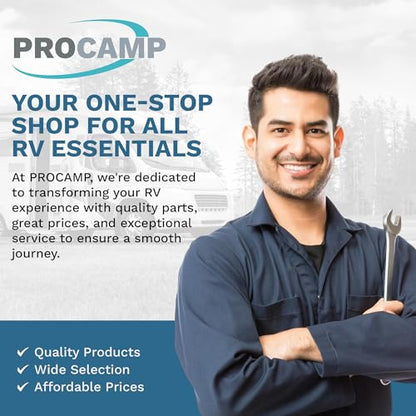 PROCAMP

YOUR ONE-STOP SHOP FOR ALL RV ESSENTIALS

At PROCAMP, we're dedicated to transforming your RV experience with quality parts, great prices, and exceptional service to ensure a smooth journey.

✔ Quality Products
✔ Wide Selection
✔ Affordable Prices